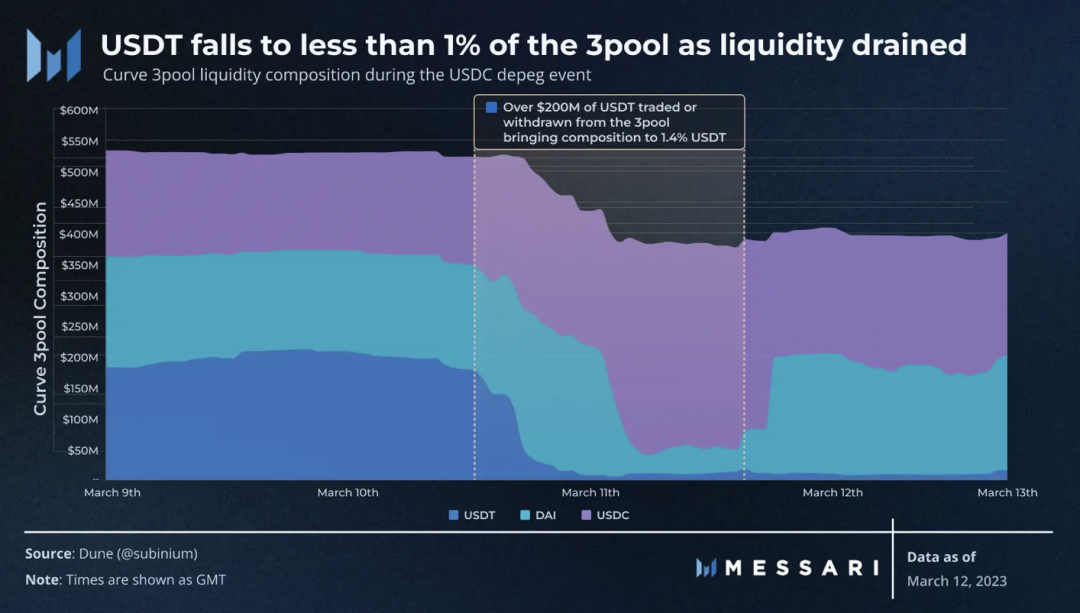 USDT falls to less than 1% of the 3pool as liquidity drained

Curve 3pool liquidity composition during the USDC depeg event

Over $200M of USDT traded or withdrawn from the 3pool bringing composition to 1.4% USDT

Curve 3pool Composition

$600M
$550M
$500M
$450M
$400M
$350M
$300M
$250M
$200M
$150M
$100M
$50M

March 9th
March 10th
March 11th
March 12th
March 13th

USDT
DAI
USDC

Source: Dune (@subinium)

Note: Times are shown as GMT

MESSARI

Data as of
March 12, 2023